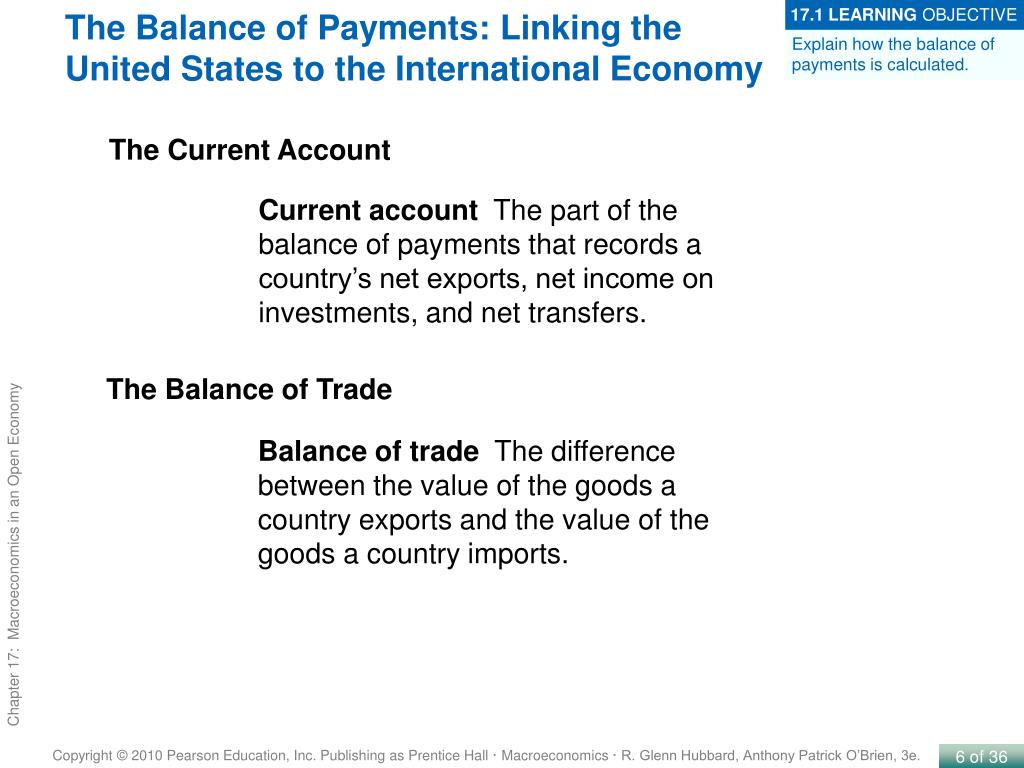 The Balance of Payments: Linking the United States to the International Economy

17.1 LEARNING OBJECTIVE

Explain how the balance of payments is calculated.

The Current Account

Current account The part of the balance of payments that records a country's net exports, net income on investments, and net transfers.

The Balance of Trade

Balance of trade The difference between the value of the goods a country exports and the value of the goods a country imports.

Chapter 17: Macroeconomics in an Open Economy

Copyright © 2010 Pearson Education, Inc. Publishing as Prentice Hall · Macroeconomics · R. Glenn Hubbard, Anthony Patrick O'Brien, 3e.

6 of 36